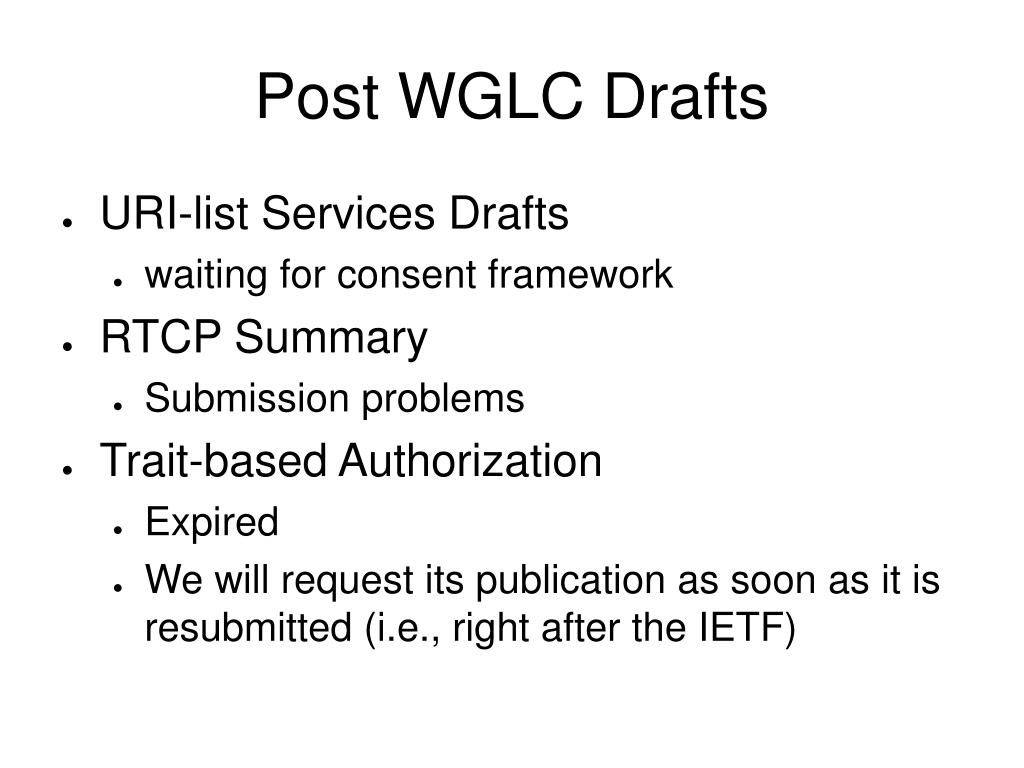 Post WGLC Drafts

- URI-list Services Drafts
  - waiting for consent framework
- RTCP Summary
  - Submission problems
- Trait-based Authorization
  - Expired
  - We will request its publication as soon as it is resubmitted (i.e., right after the IETF)